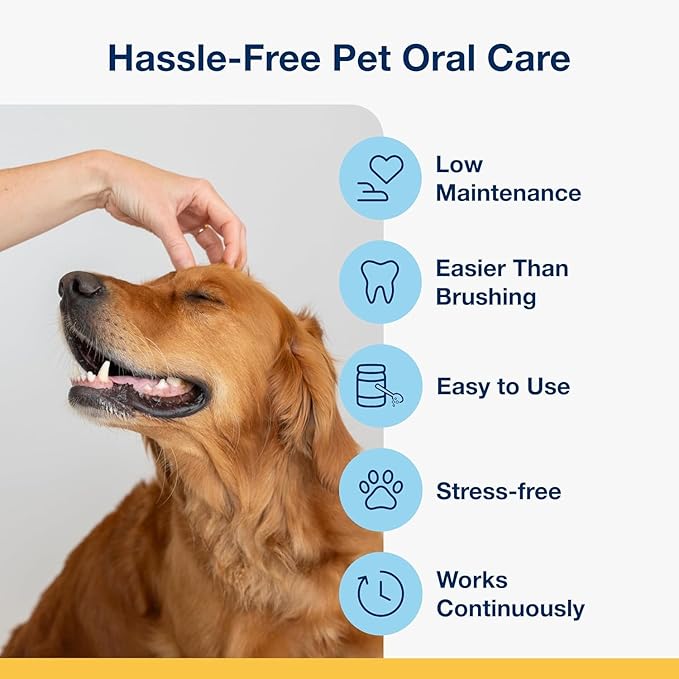 Hassle-Free Pet Oral Care

Low Maintenance

Easier Than Brushing

Easy to Use

Stress-free

Works Continuously